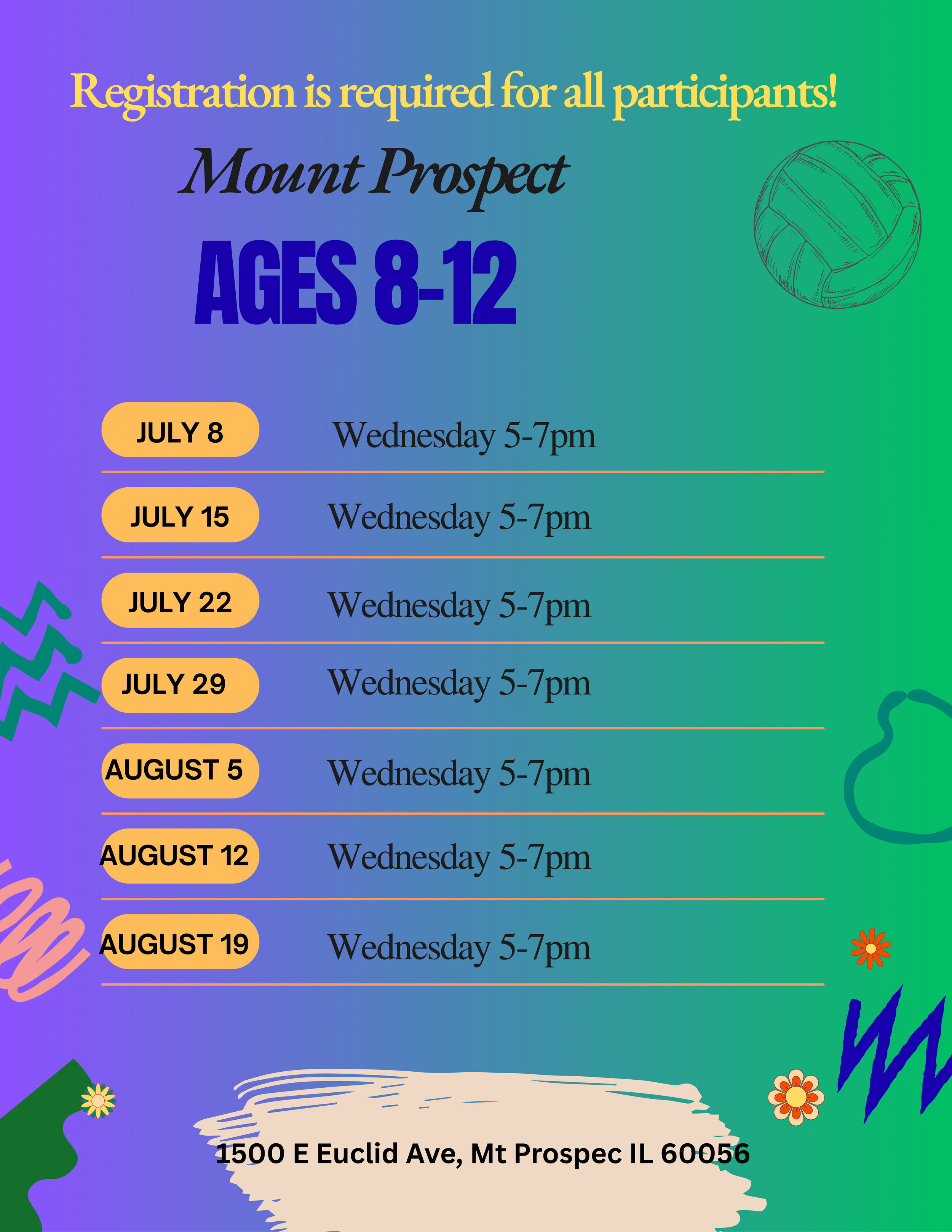 Registration is required for all participants!

Mount Prospect

AGES 8-12

| JULY 8 | Wednesday 5-7pm |
|---|---|
| JULY 15 | Wednesday 5-7pm |
| JULY 22 | Wednesday 5-7pm |
| JULY 29 | Wednesday 5-7pm |
| AUGUST 5 | Wednesday 5-7pm |
| AUGUST 12 | Wednesday 5-7pm |
| AUGUST 19 | Wednesday 5-7pm |

1500 E Euclid Ave, Mt Prospec IL 60056